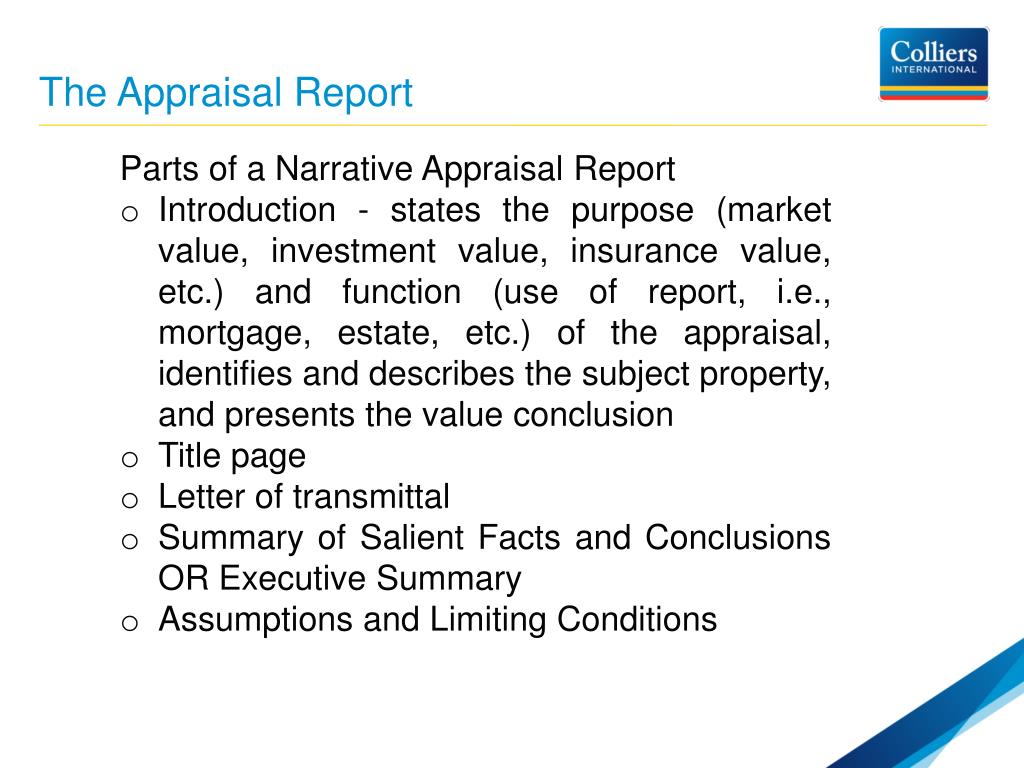 The Appraisal Report

Colliers
INTERNATIONAL

Parts of a Narrative Appraisal Report
o Introduction - states the purpose (market value, investment value, insurance value, etc.) and function (use of report, i.e., mortgage, estate, etc.) of the appraisal, identifies and describes the subject property, and presents the value conclusion
o Title page
o Letter of transmittal
o Summary of Salient Facts and Conclusions OR Executive Summary
o Assumptions and Limiting Conditions